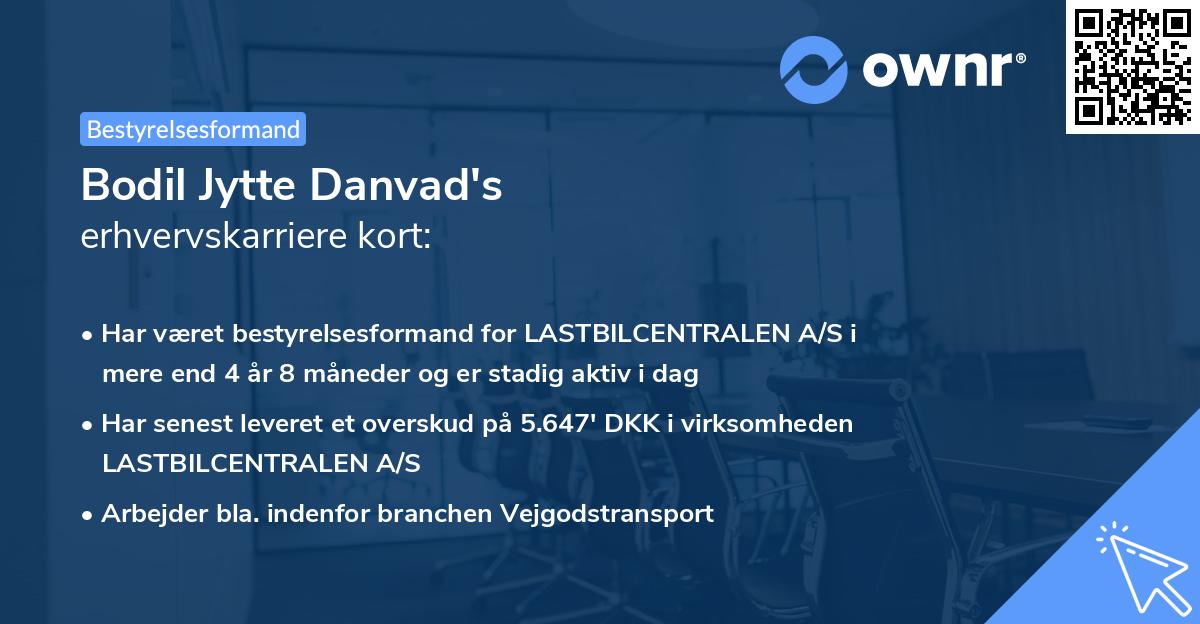 ownr®

Bestyrelsesformand

Bodil Jytte Danvad's
erhvervskarriere kort:

• Har været bestyrelsesformand for LASTBILCENTRALEN A/S i mere end 4 år 8 måneder og er stadig aktiv i dag

• Har senest leveret et overskud på 5.647' DKK i virksomheden LASTBILCENTRALEN A/S

• Arbejder bla. indenfor branchen Vejgodstransport